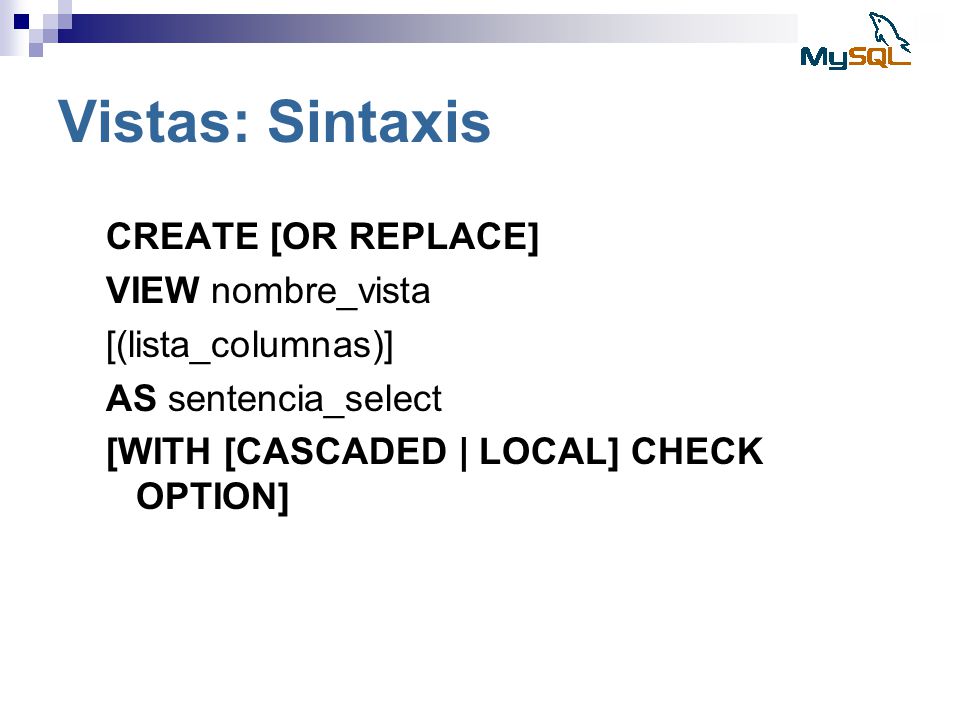 MySQL

Vistas: Sintaxis

CREATE [OR REPLACE]

VIEW nombre_vista

[(lista_columnas)]

AS sentencia_select

[WITH [CASCADED | LOCAL] CHECK OPTION]